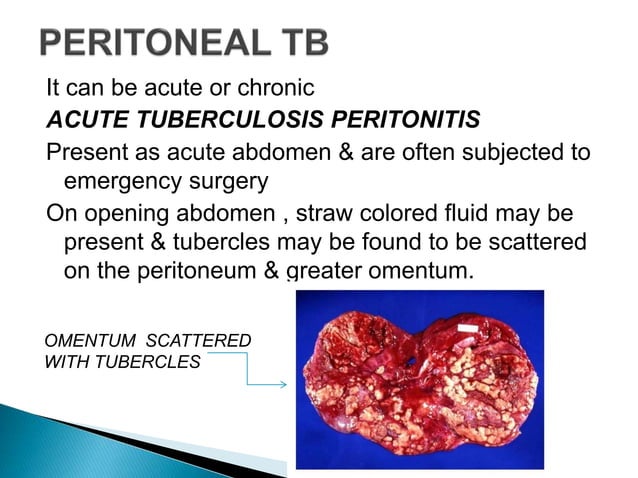 PERITONEAL TB

It can be acute or chronic

ACUTE TUBERCULOSIS PERITONITIS

Present as acute abdomen & are often subjected to emergency surgery

On opening abdomen , straw colored fluid may be present & tubercles may be found to be scattered on the peritoneum & greater omentum.

OMENTUM SCATTERED WITH TUBERCLES